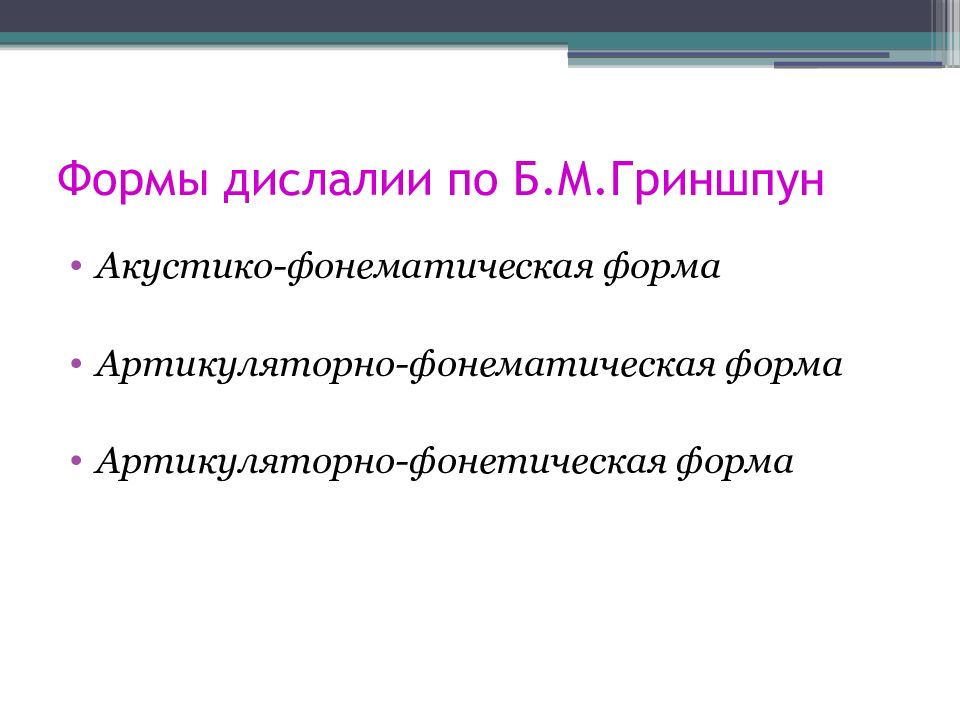 Формы дислалии по Б.М.Гриншпун

• Акустико-фонематическая форма

• Артикуляторно-фонематическая форма

• Артикуляторно-фонетическая форма